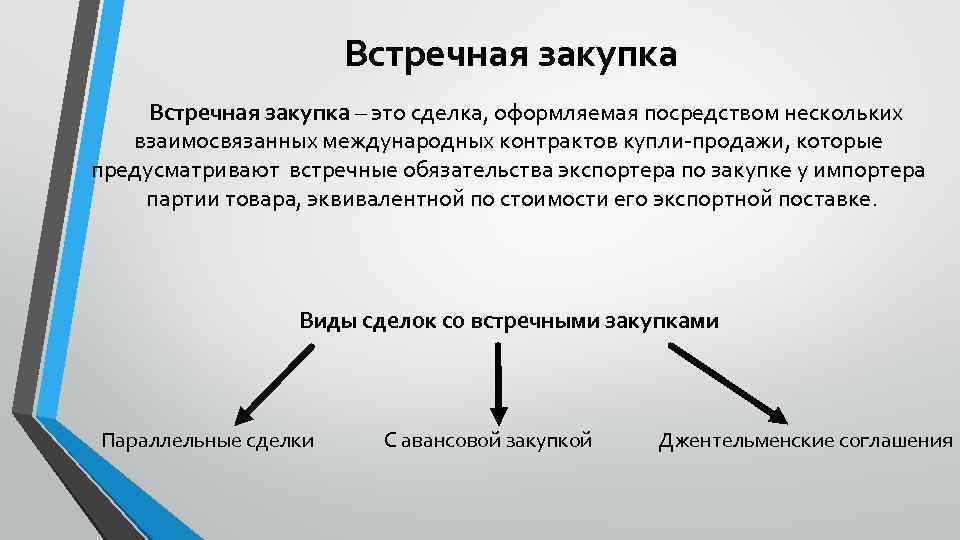 Встречная закупка

Встречная закупка – это сделка, оформляемая посредством нескольких взаимосвязанных международных контрактов купли-продажи, которые предусматривают встречные обязательства экспортера по закупке у импортера партии товара, эквивалентной по стоимости его экспортной поставке.

Виды сделок со встречными закупками

Параллельные сделки

С авансовой закупкой

Джентельменские соглашения